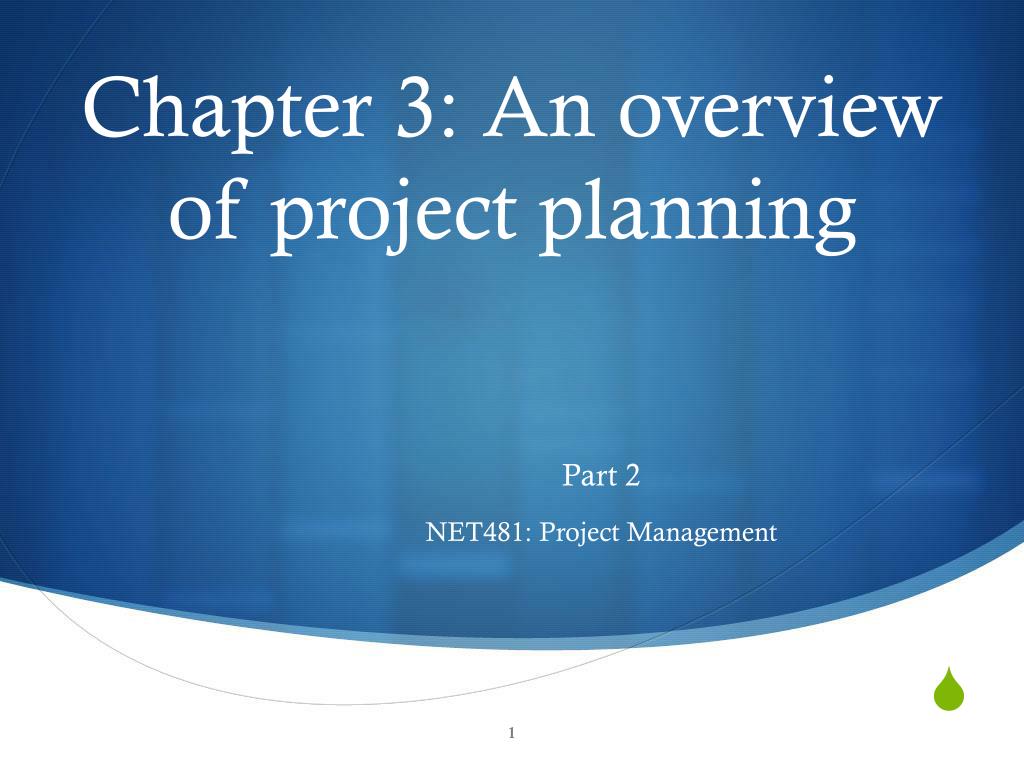 Chapter 3: An overview of project planning

Part 2

NET481: Project Management

1